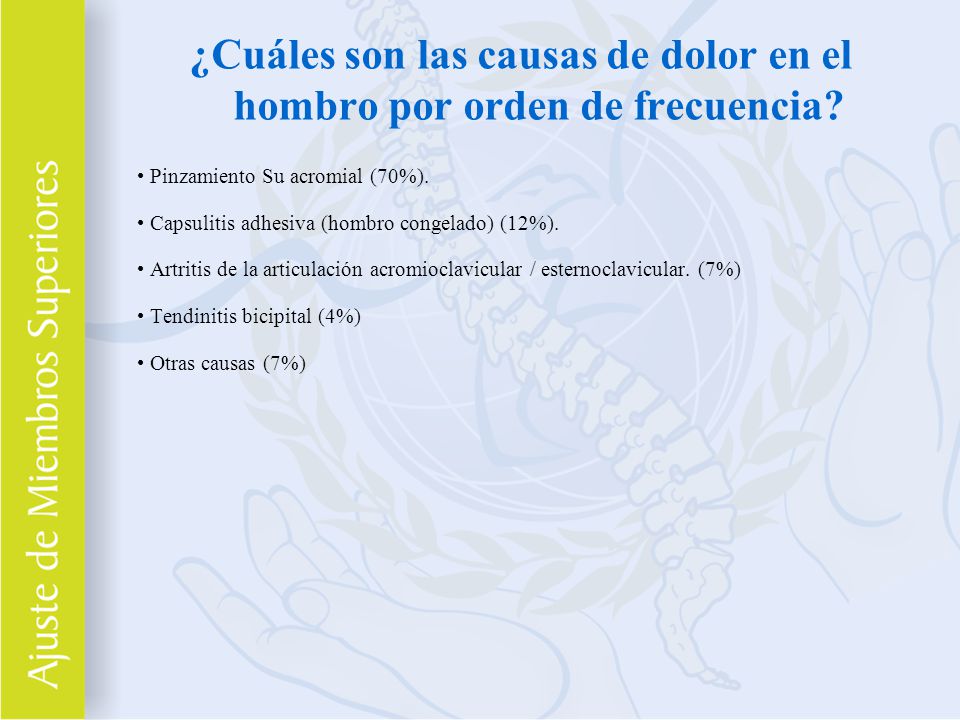 Ajuste de Miembros Superiores

¿Cuáles son las causas de dolor en el hombro por orden de frecuencia?

• Pinzamiento Su acromial (70%).

• Capsulitis adhesiva (hombro congelado) (12%).

• Artritis de la articulación acromioclavicular / esternoclavicular. (7%)

• Tendinitis bicipital (4%)

• Otras causas (7%)